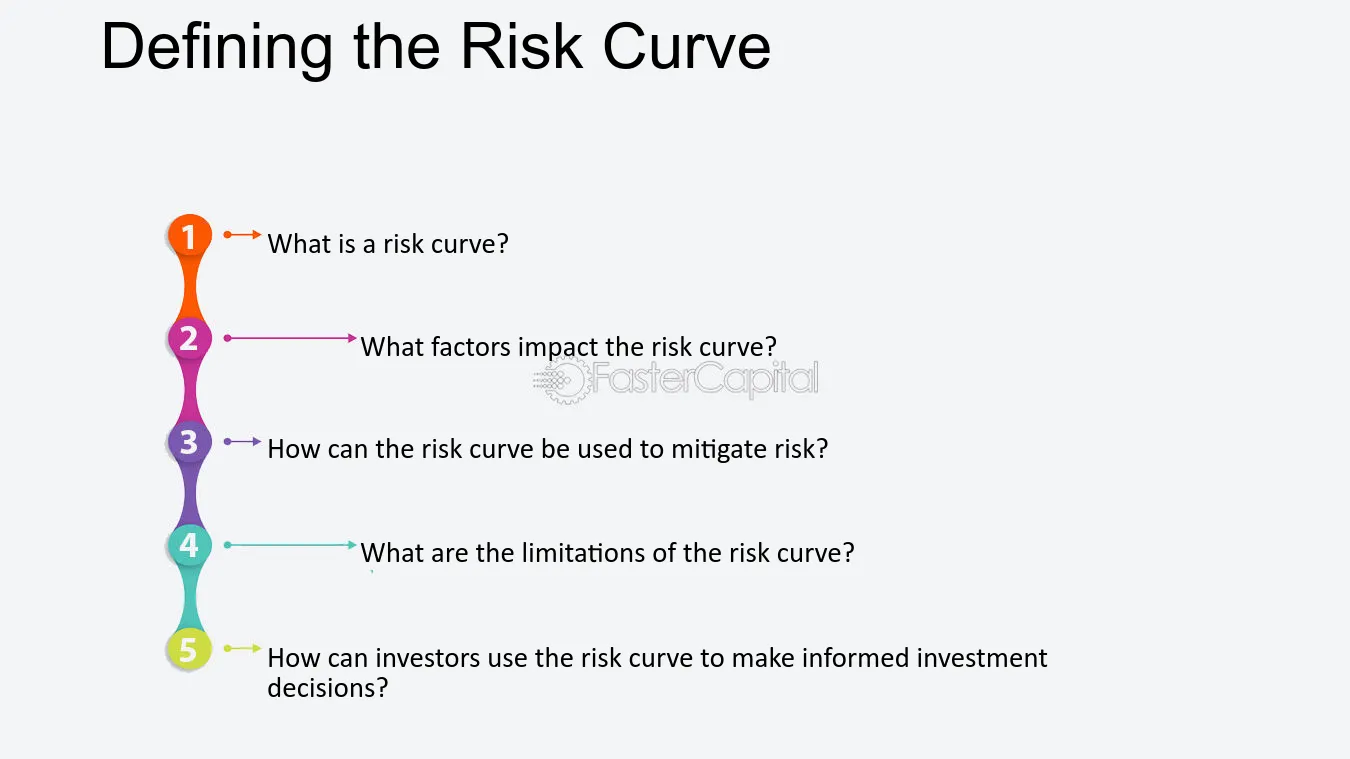 Defining the Risk Curve

1 What is a risk curve?

2 What factors impact the risk curve?

FasterCapital

3 How can the risk curve be used to mitigate risk?

4 What are the limitations of the risk curve?

5 How can investors use the risk curve to make informed investment decisions?